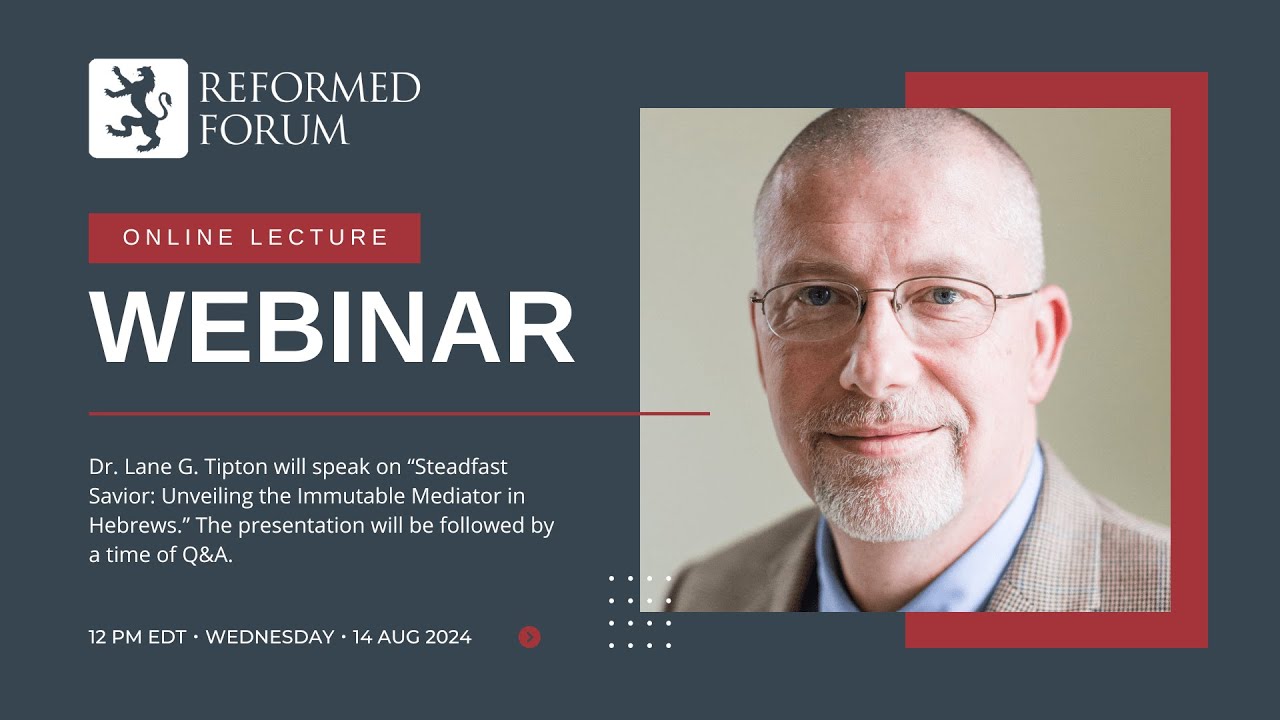 REFORMED FORUM

ONLINE LECTURE

WEBINAR

Dr. Lane G. Tipton will speak on “Steadfast Savior: Unveiling the Immutable Mediator in Hebrews.” The presentation will be followed by a time of Q&A.

12 PM EDT • WEDNESDAY • 14 AUG 2024